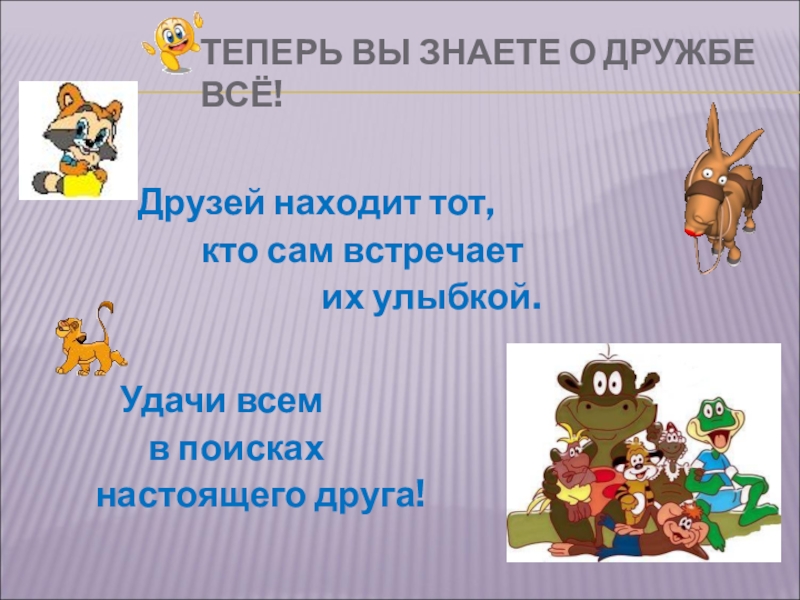 ТЕПЕРЬ ВЫ ЗНАЕТЕ О ДРУЖБЕ ВСЁ!

Друзей находит тот,
кто сам встречает
их улыбкой.

Удачи всем
в поисках
настоящего друга!